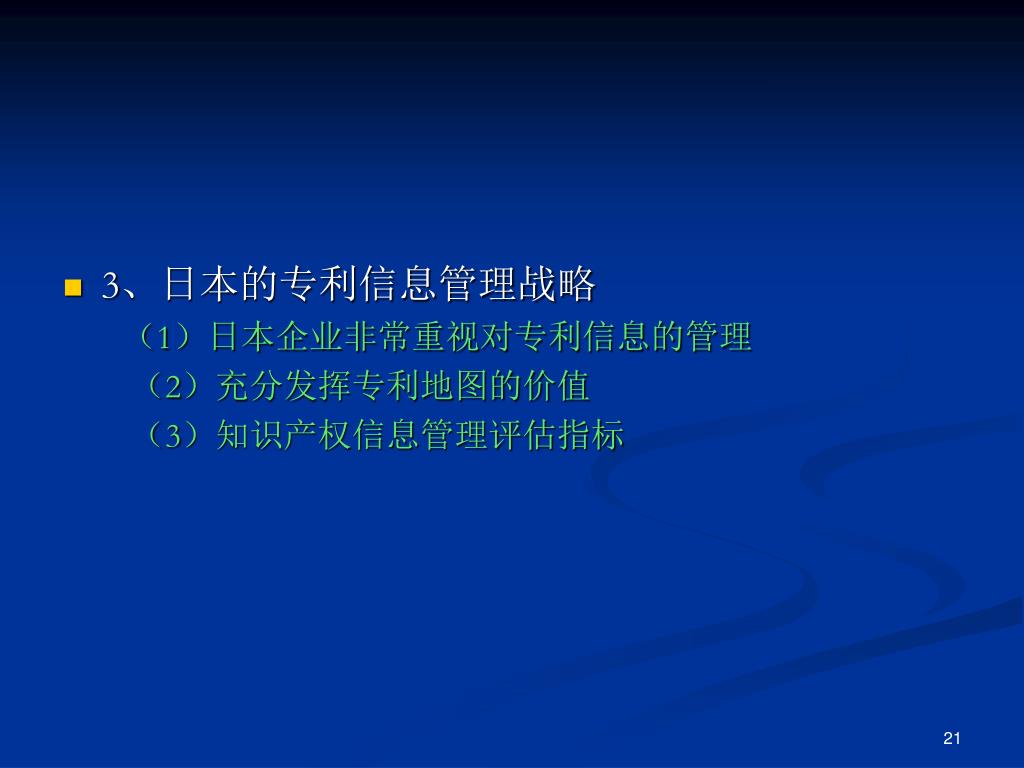 3、日本的专利信息管理战略

（1）日本企业非常重视对专利信息的管理

（2）充分发挥专利地图的价值

（3）知识产权信息管理评估指标

21